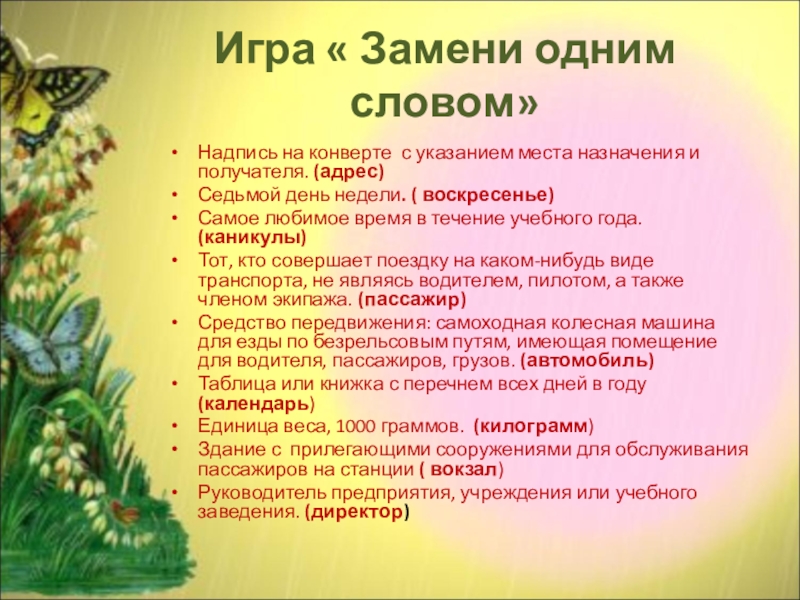 Игра « Замени одним словом»

• Надпись на конверте с указанием места назначения и получателя. (адрес)
• Седьмой день недели. ( воскресенье)
• Самое любимое время в течение учебного года. (каникулы)
• Тот, кто совершает поездку на каком-нибудь виде транспорта, не являясь водителем, пилотом, а также членом экипажа. (пассажир)
• Средство передвижения: самоходная колесная машина для езды по безрельсовым путям, имеющая помещение для водителя, пассажиров, грузов. (автомобиль)
• Таблица или книжка с перечнем всех дней в году (календарь)
• Единица веса, 1000 граммов. (килограмм)
• Здание с прилегающими сооружениями для обслуживания пассажиров на станции ( вокзал)
• Руководитель предприятия, учреждения или учебного заведения. (директор)